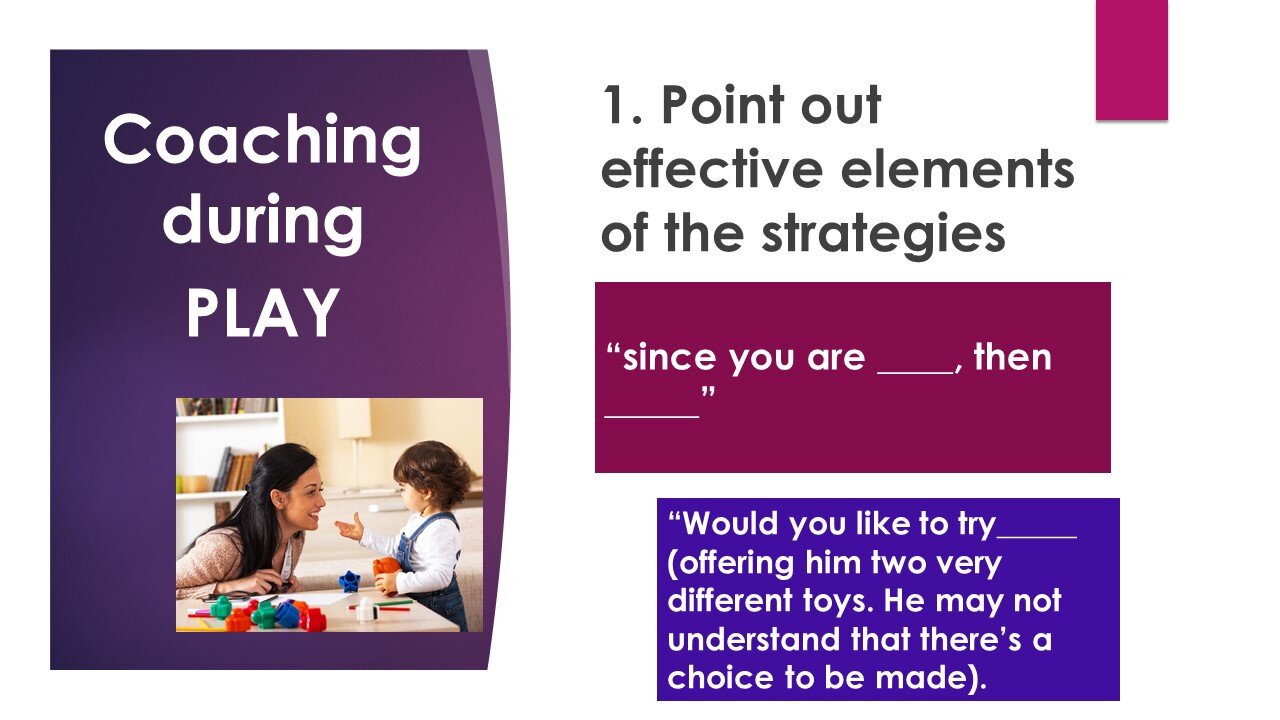 Coaching during PLAY

1. Point out effective elements of the strategies

“since you are ____, then _____”

“Would you like to try_____ (offering him two very different toys. He may not understand that there’s a choice to be made).